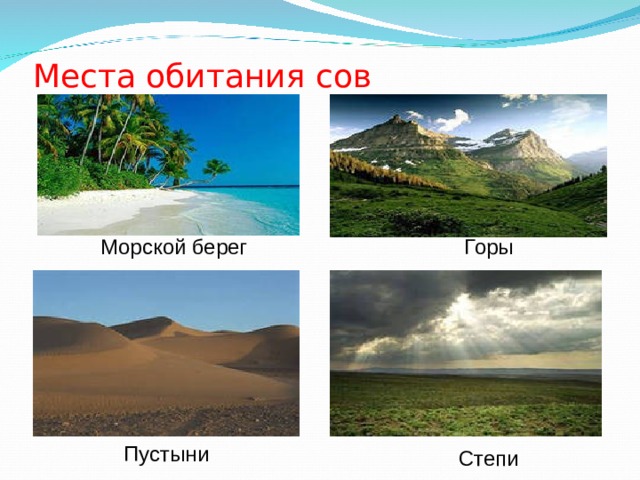 Места обитания сов

Морской берег

Горы

Пустыни

Степи